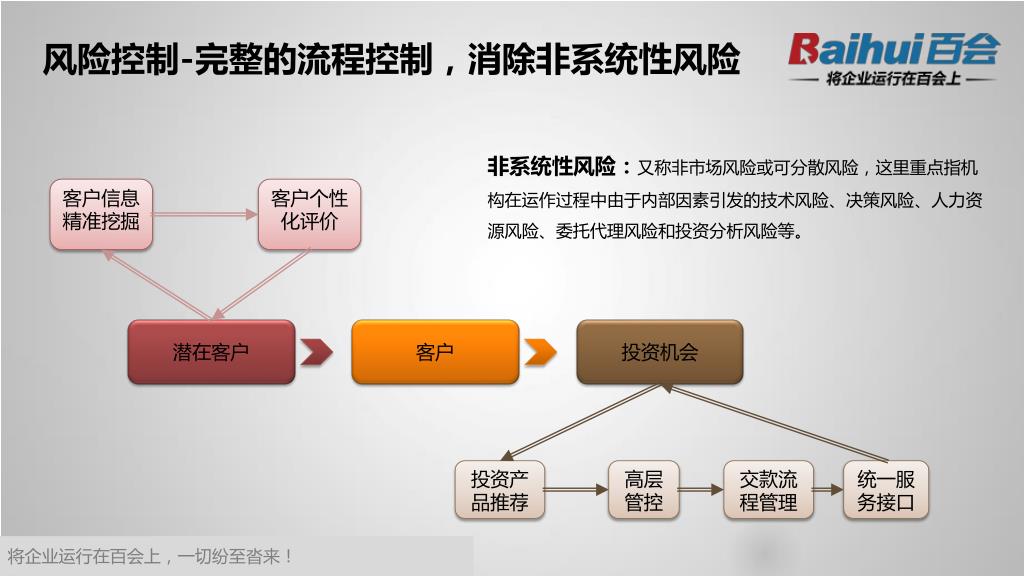 风险控制-完整的流程控制，消除非系统性风险

Baihui百会
将企业运行在百会上

非系统性风险：又称非市场风险或可分散风险，这里重点指机构在运作过程中由于内部因素引发的技术风险、决策风险、人力资源风险、委托代理风险和投资分析风险等。

客户信息精准挖掘

客户个性化评价

潜在客户

客户

投资机会

投资产品推荐

高层管控

交款流程管理

统一服务接口

将企业运行在百会上，一切纷至沓来！